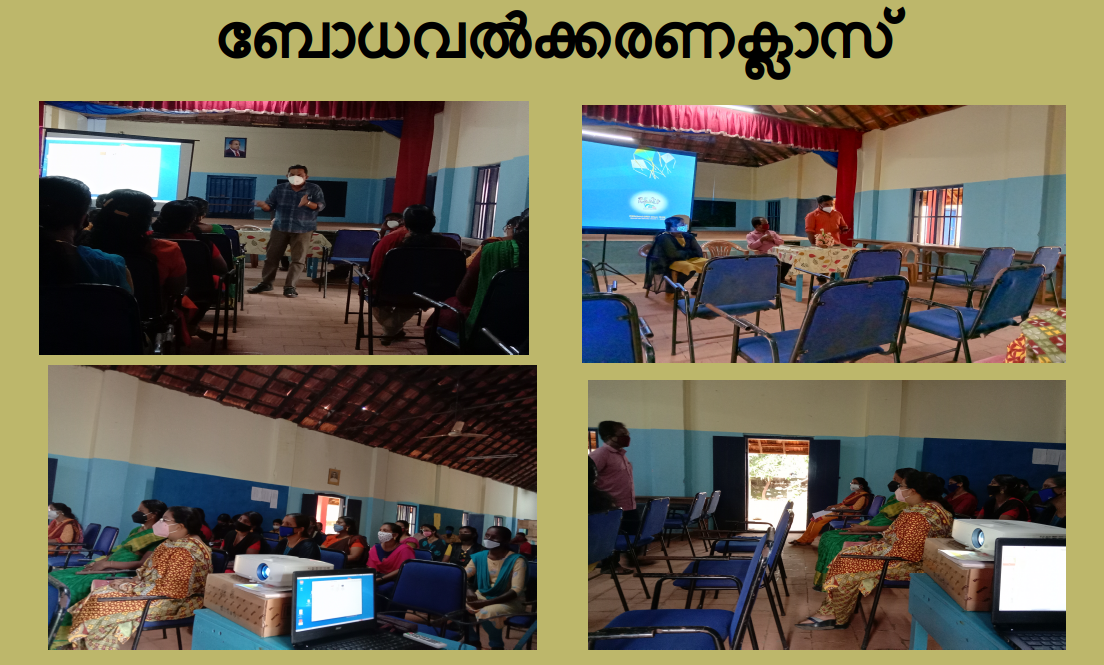 ബോധവൽക്കരണക്ലാസ്